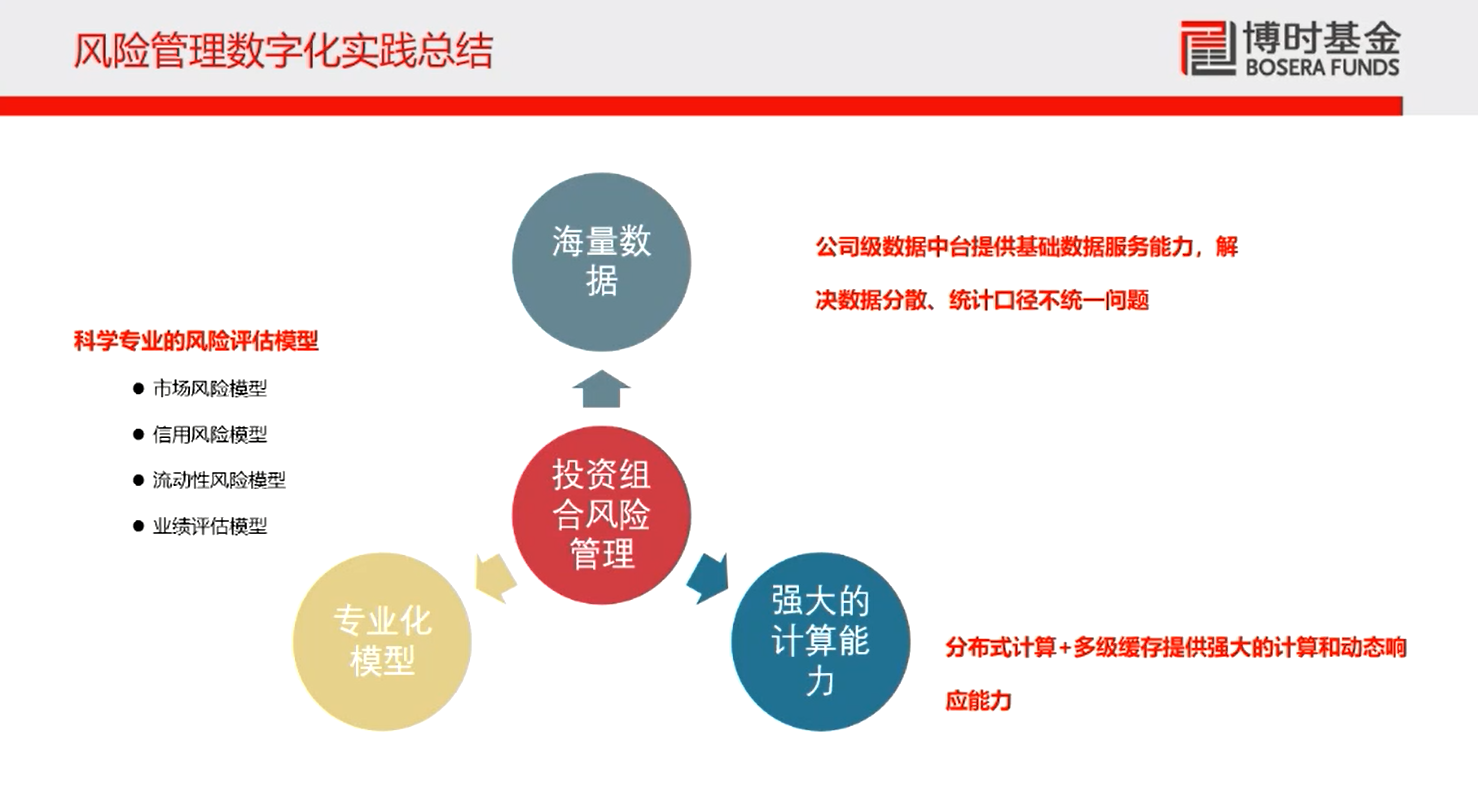 风险管理数字化实践总结

博时基金
BOSERA FUNDS

海量数据

公司级数据中台提供基础数据服务能力，解决数据分散、统计口径不统一问题

科学专业的风险评估模型
● 市场风险模型
● 信用风险模型
● 流动性风险模型
● 业绩评估模型

投资组合风险管理

专业化模型

强大的计算能力

分布式计算+多级缓存提供强大的计算和动态响应能力